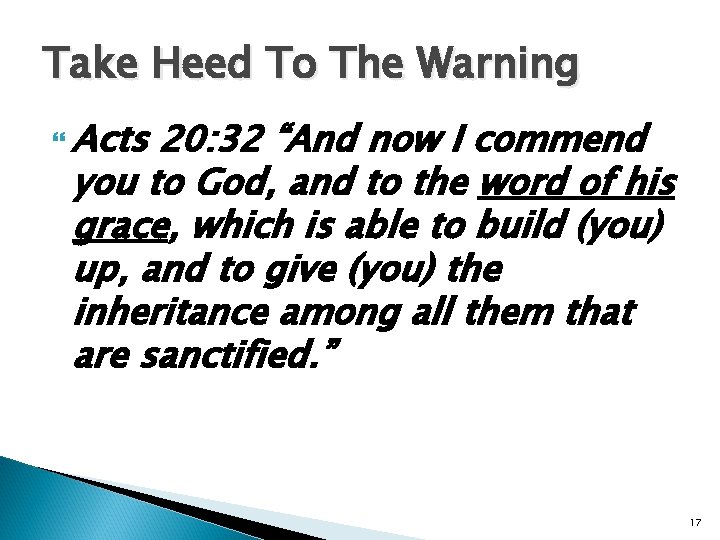 Take Heed To The Warning

Acts 20:32 “And now I commend you to God, and to the word of his grace, which is able to build (you) up, and to give (you) the inheritance among all them that are sanctified.”

17